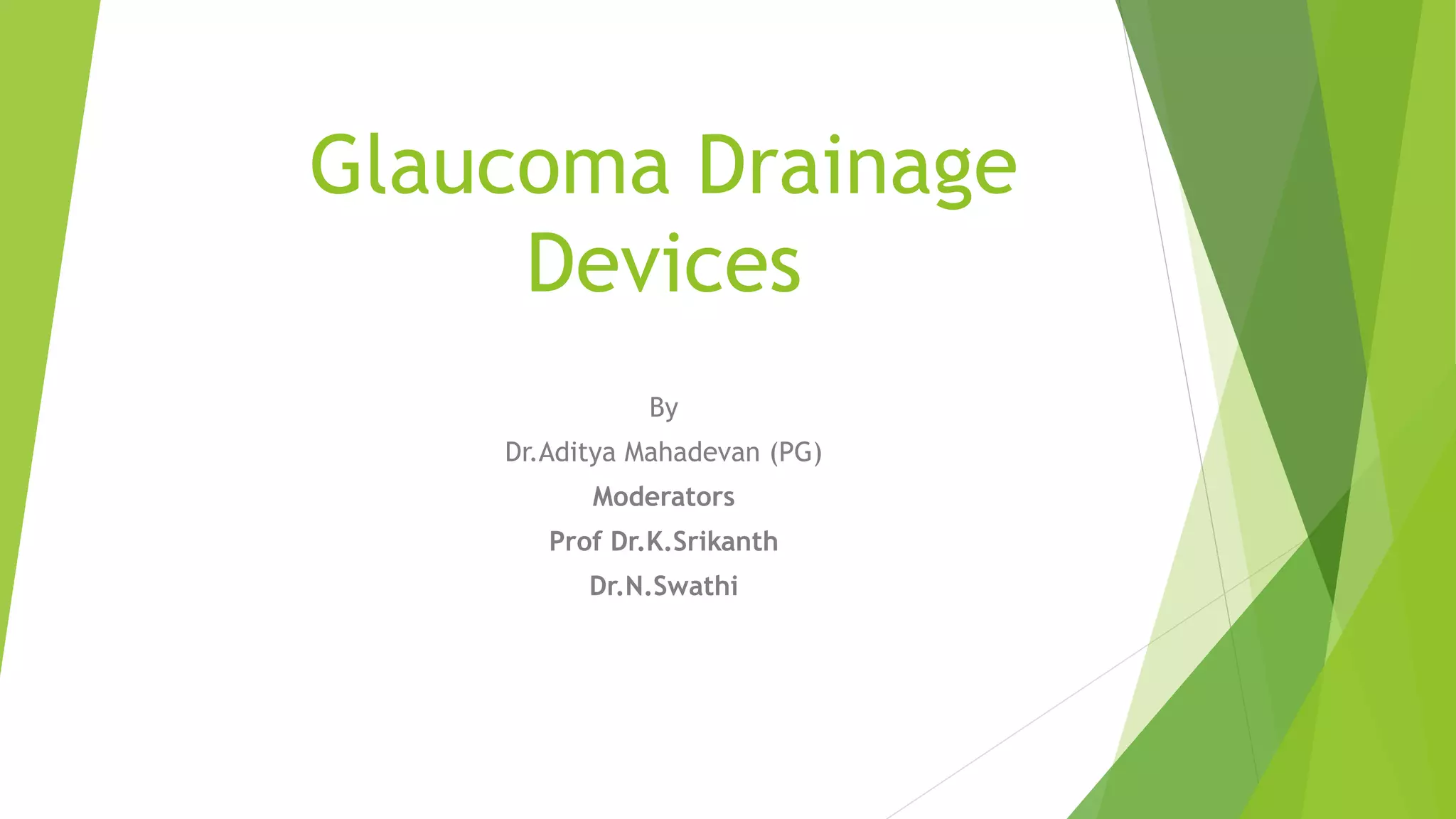 Glaucoma Drainage Devices

By

Dr.Aditya Mahadevan (PG)

Moderators

Prof Dr.K.Srikanth

Dr.N.Swathi